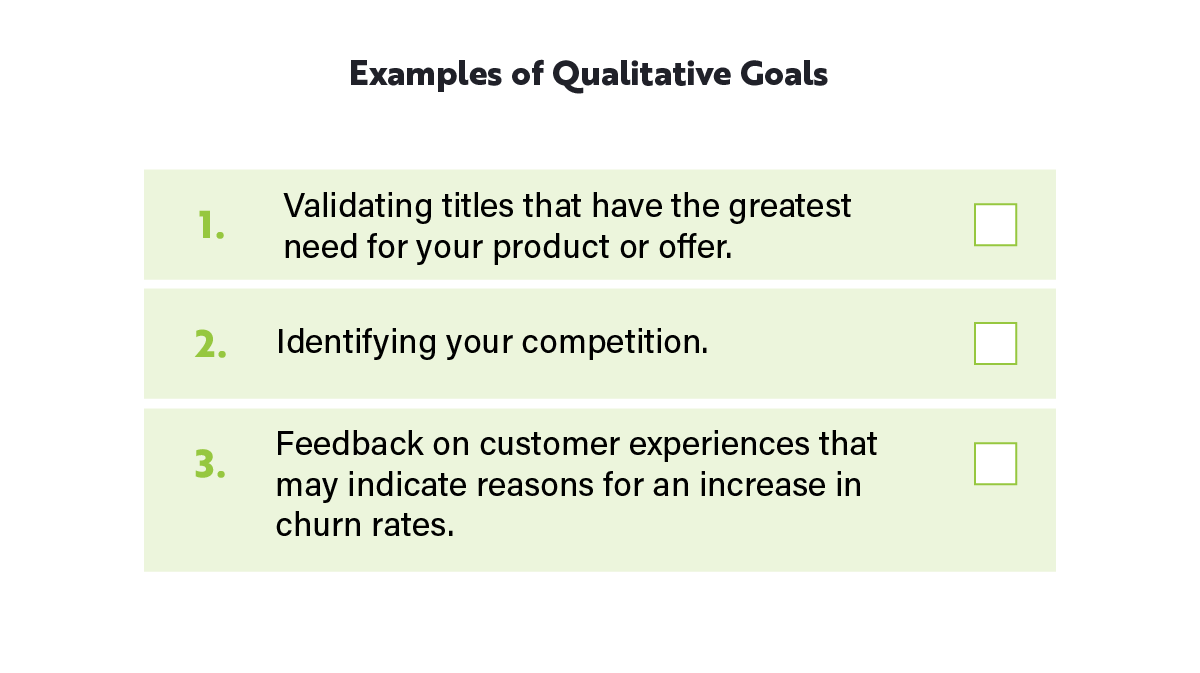 Examples of Qualitative Goals

1. Validating titles that have the greatest need for your product or offer.

2. Identifying your competition.

3. Feedback on customer experiences that may indicate reasons for an increase in churn rates.